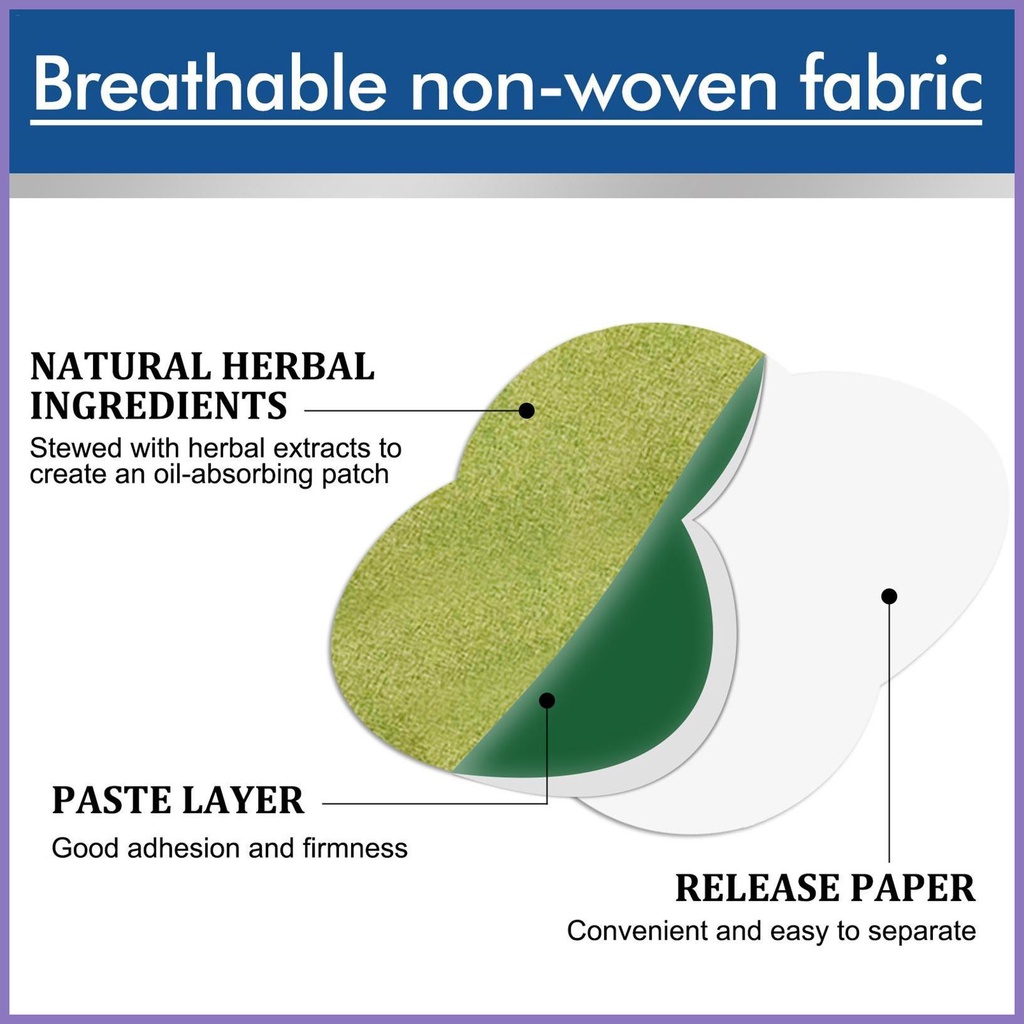 Breathable non-woven fabric

NATURAL HERBAL INGREDIENTS
Stewed with herbal extracts to create an oil-absorbing patch

PASTE LAYER
Good adhesion and firmness

RELEASE PAPER
Convenient and easy to separate